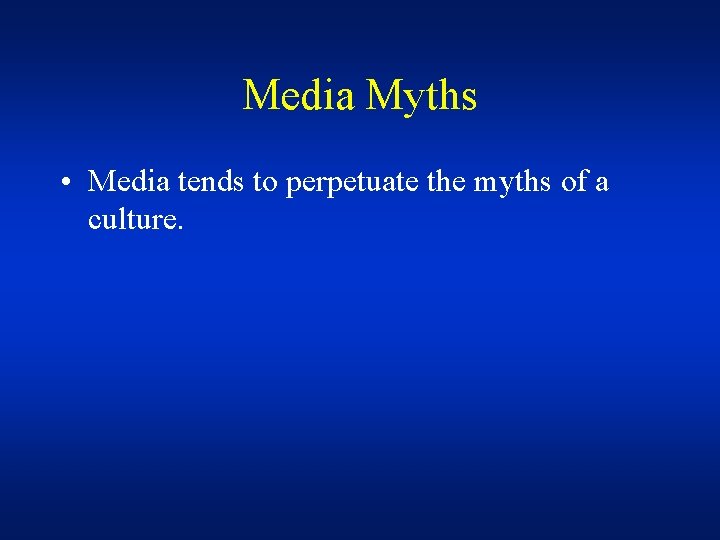 Media Myths

• Media tends to perpetuate the myths of a culture.